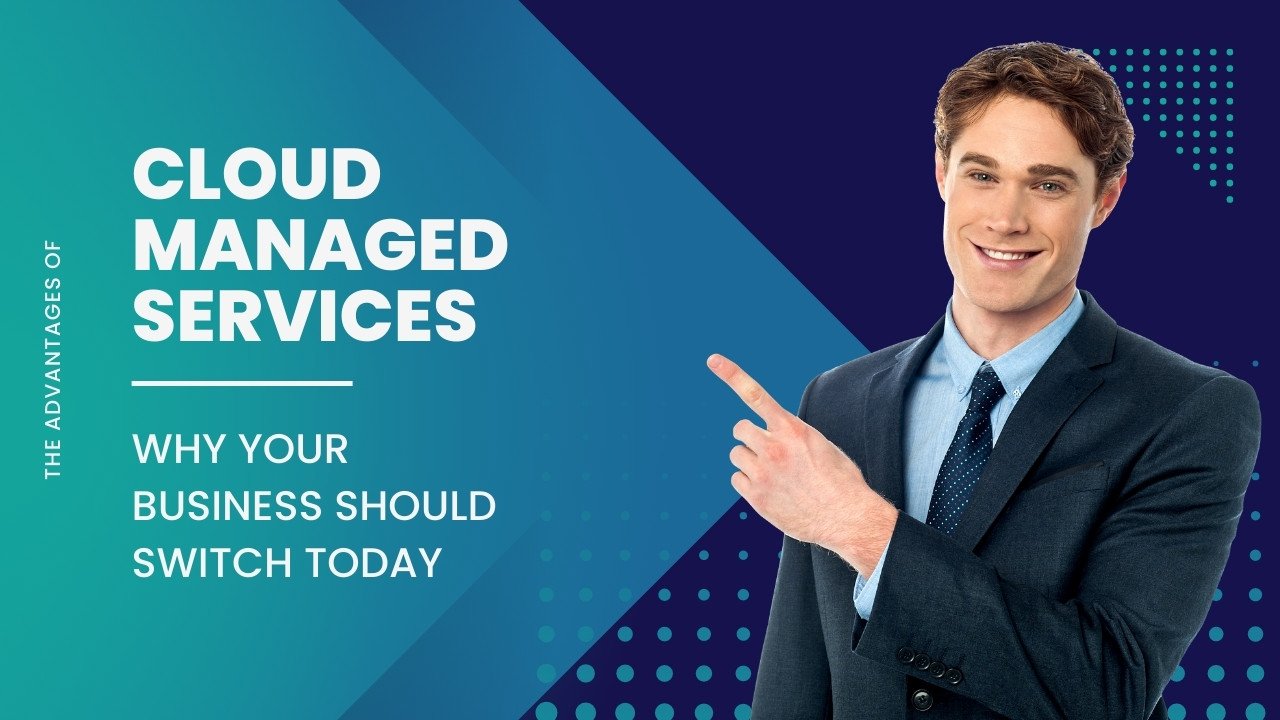 THE ADVANTAGES OF

CLOUD MANAGED SERVICES

WHY YOUR BUSINESS SHOULD SWITCH TODAY